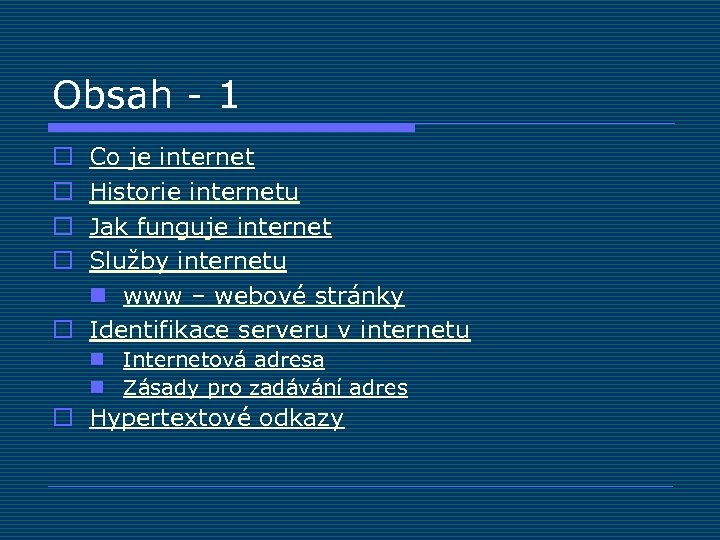 Obsah - 1

Co je internet
Historie internetu
Jak funguje internet
Služby internetu
www – webové stránky
Identifikace serveru v internetu
Internetová adresa
Zásady pro zadávání adres
Hypertextové odkazy